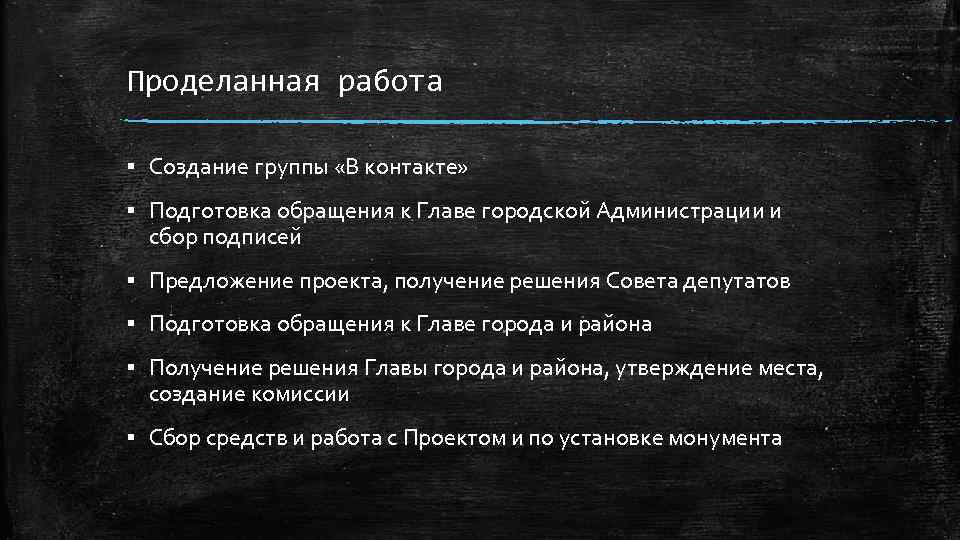 Проделанная работа

▪ Создание группы «В контакте»

▪ Подготовка обращения к Главе городской Администрации и сбор подписей

▪ Предложение проекта, получение решения Совета депутатов

▪ Подготовка обращения к Главе города и района

▪ Получение решения Главы города и района, утверждение места, создание комиссии

▪ Сбор средств и работа с Проектом и по установке монумента